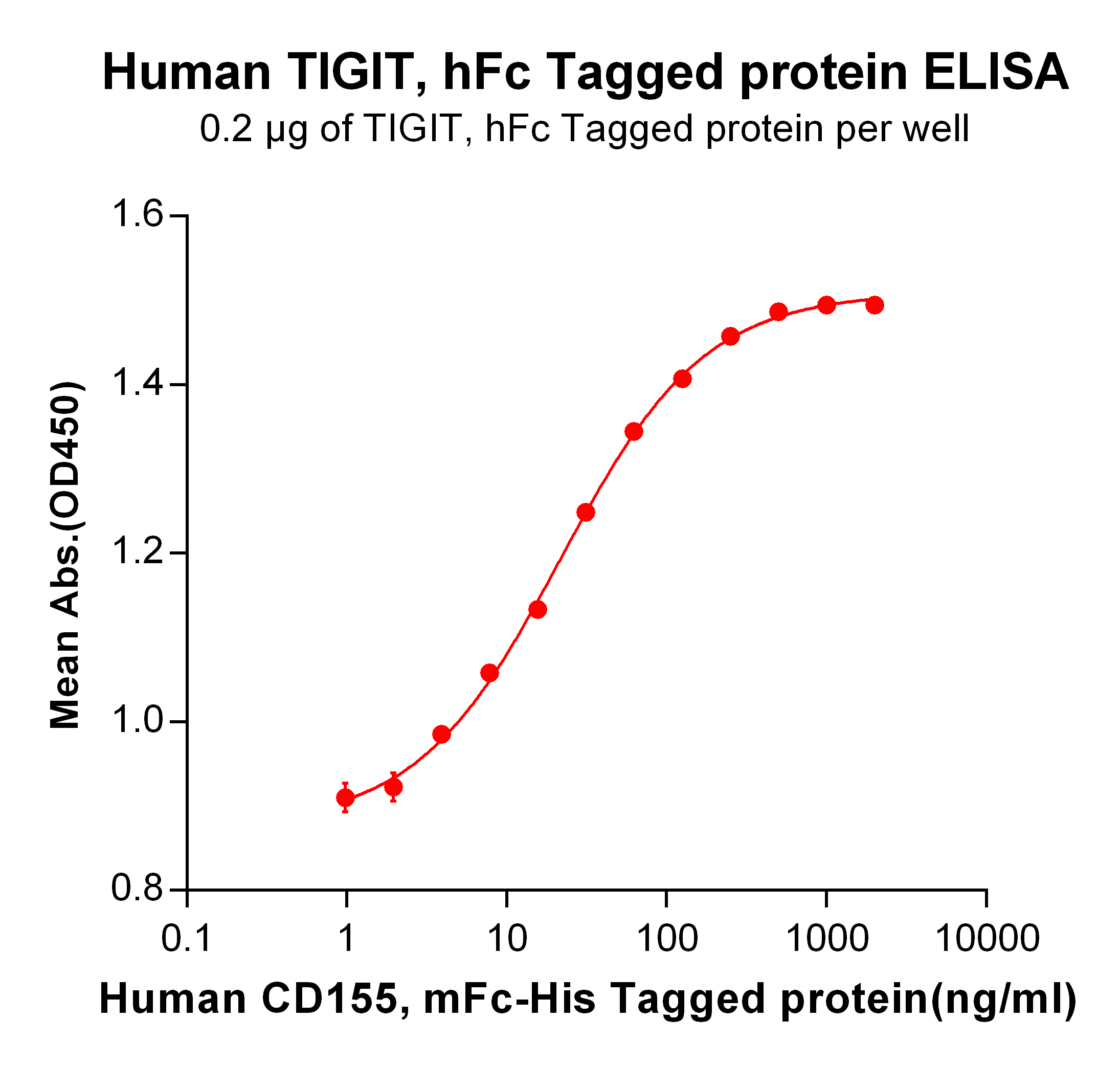 Human TIGIT, hFc Tagged protein ELISA
0.2 μg of TIGIT, hFc Tagged protein per well

Mean Abs.(OD450)

1.6
1.4
1.2
1.0
0.8

0.1
1
10
100
1000
10000

Human CD155, mFc-His Tagged protein(ng/ml)